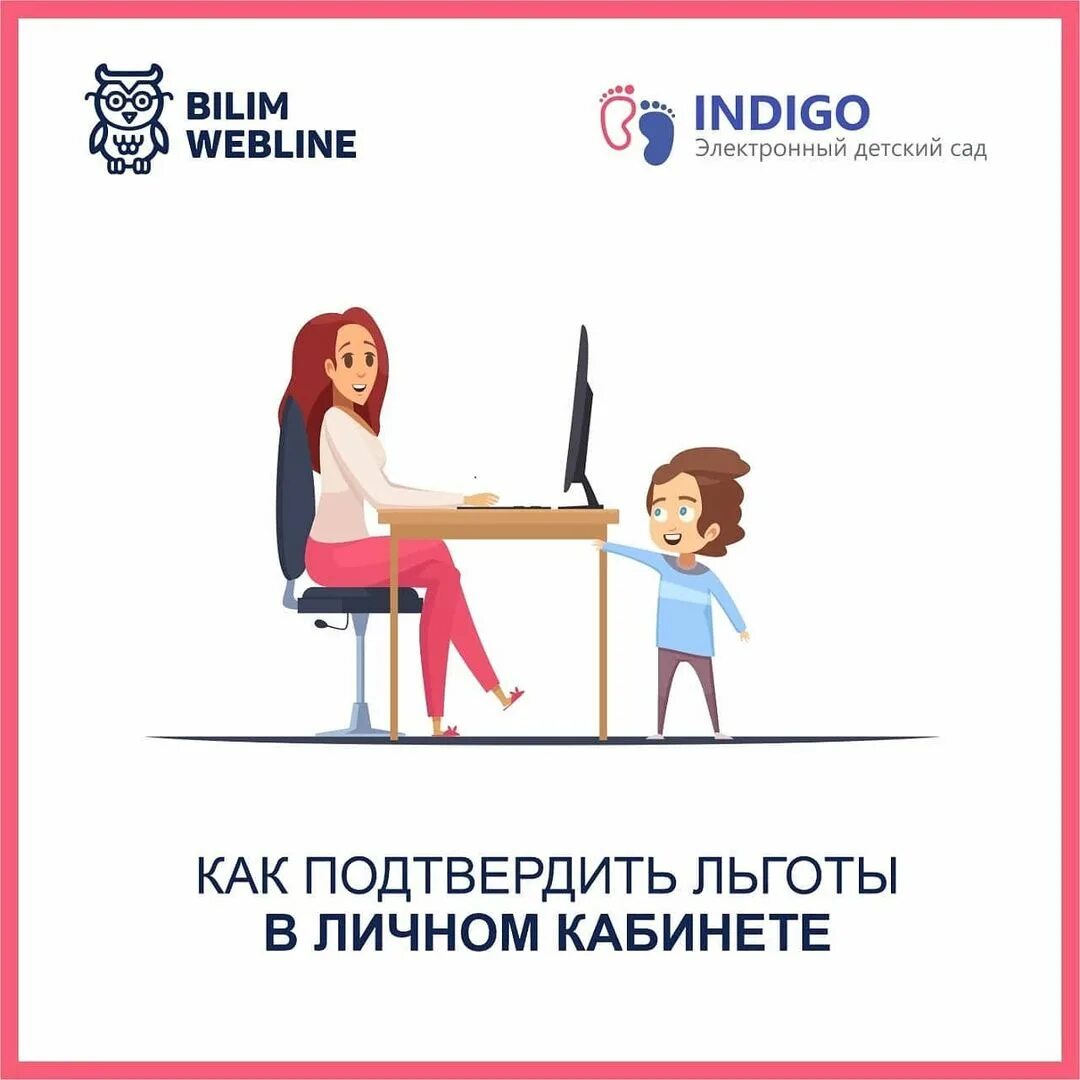 BILIM WEBLINE

INDIGO
Электронный детский сад

КАК ПОДТВЕРДИТЬ ЛЬГОТЫ
В ЛИЧНОМ КАБИНЕТЕ